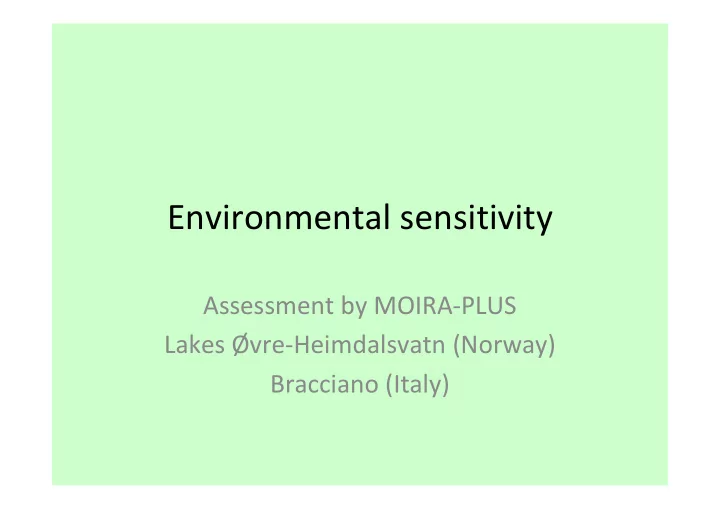 Environmental sensitivity

Assessment by MOIRA-PLUS
Lakes Øvre-Heimdalsvatn (Norway)
Bracciano (Italy)